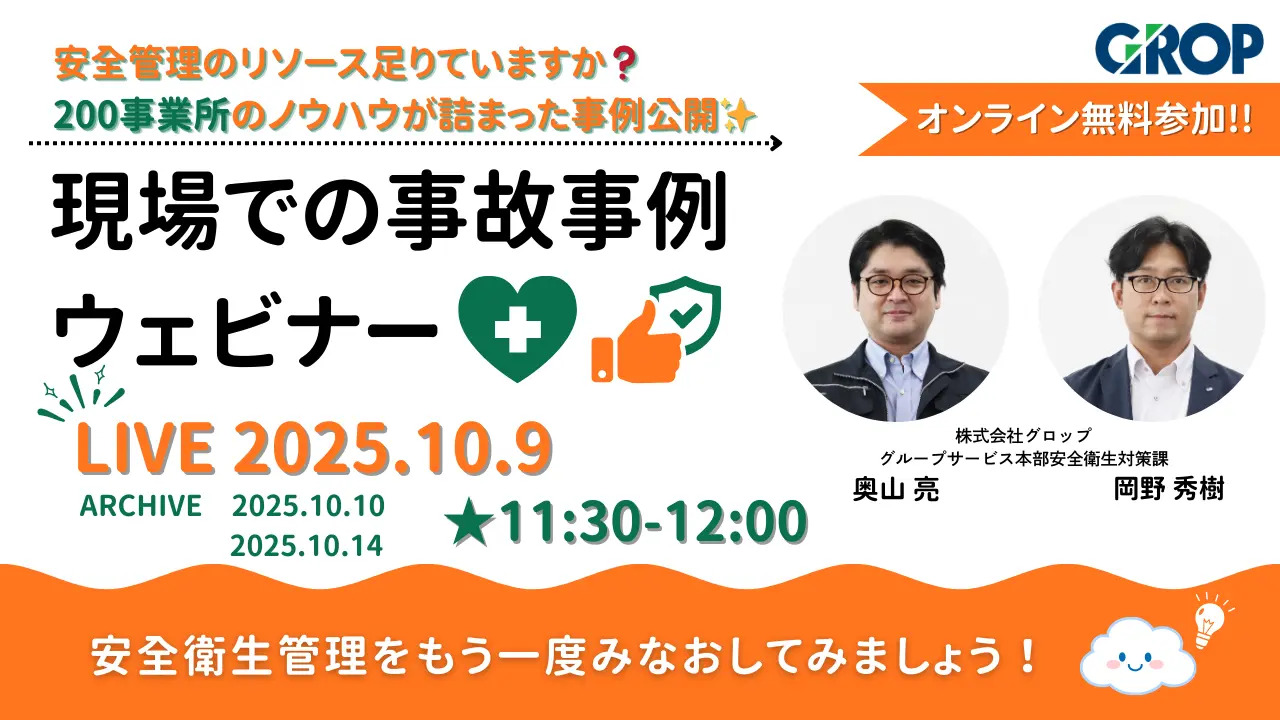 安全管理のリソース足りていますか？
200事業所のノウハウが詰まった事例公開✨

GROP

オンライン無料参加!!

現場での事故事例
ウェビナー

LIVE 2025.10.9
ARCHIVE 2025.10.10
2025.10.14
★11:30-12:00

株式会社グロップ
グループサービス本部安全衛生対策課
奥山 亮
岡野 秀樹

安全衛生管理をもう一度みなおしてみましょう！